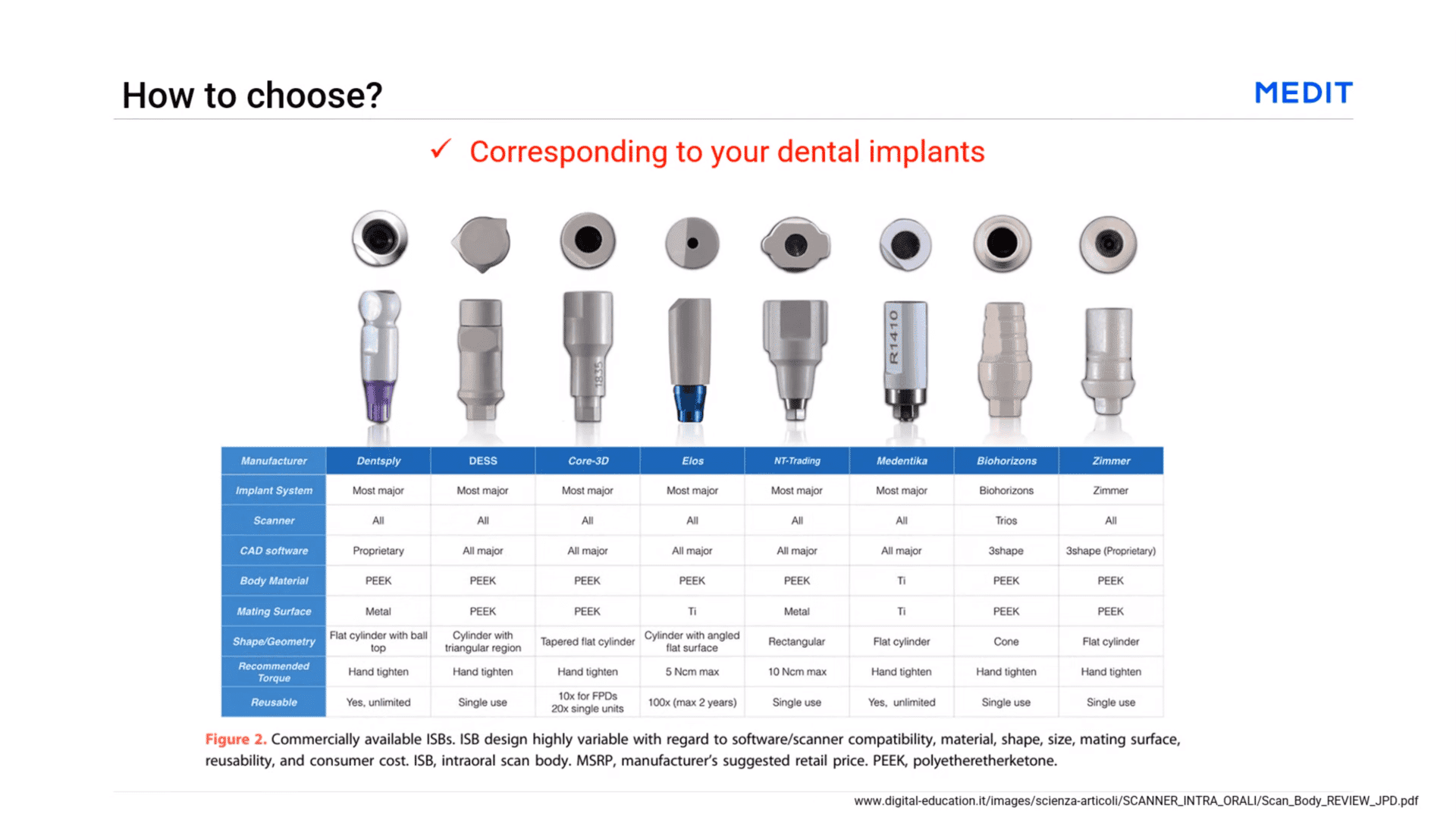 How to choose?

MEDIT

✓ Corresponding to your dental implants

R1410

1835

| Manufacturer | Dentsply | DESS | Core-3D | Elos | NT-Trading | Medentika | Biohorizons | Zimmer |
|---|---|---|---|---|---|---|---|---|
| Implant System | Most major | Most major | Most major | Most major | Most major | Most major | Biohorizons | Zimmer |
| Scanner | All | All | All | All | All | All | Trios | All |
| CAD software | Proprietary | All major | All major | All major | All major | All major | 3shape | 3shape (Proprietary) |
| Body Material | PEEK | PEEK | PEEK | PEEK | PEEK | Ti | PEEK | PEEK |
| Mating Surface | Metal | PEEK | PEEK | Ti | Metal | Ti | PEEK | PEEK |
| Shape/Geometry | Flat cylinder with ball top | Cylinder with triangular region | Tapered flat cylinder | Cylinder with angled flat surface | Rectangular | Flat cylinder | Cone | Flat cylinder |
| Recommended Torque | Hand tighten | Hand tighten | Hand tighten | 5 Ncm max | 10 Ncm max | Hand tighten | Hand tighten | Hand tighten |
| Reusable | Yes, unlimited | Single use | 10x for FPDs 20x single units | 100x (max 2 years) | Single use | Yes, unlimited | Single use | Single use |

Figure 2. Commercially available ISBs. ISB design highly variable with regard to software/scanner compatibility, material, shape, size, mating surface, reusability, and consumer cost. ISB, intraoral scan body. MSRP, manufacturer's suggested retail price. PEEK, polyetheretherketone.

www.digital-education.it/images/scienza-articoli/SCANNER_INTRA_ORALI/Scan_Body_REVIEW_JPD.pdf